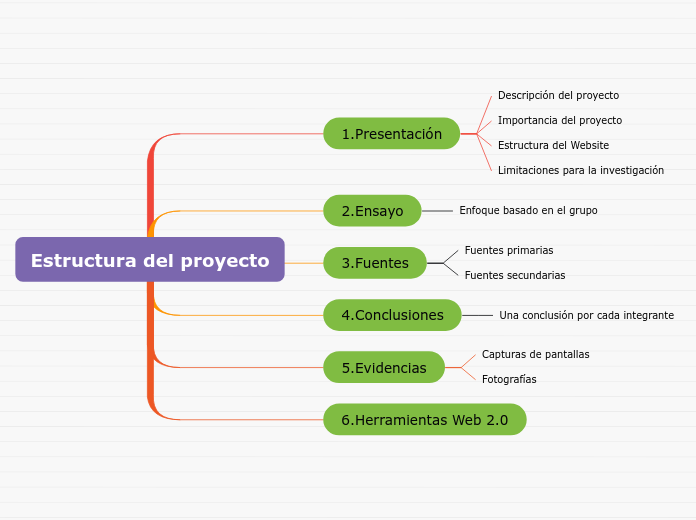 Estructura del proyecto

1.Presentación
Descripción del proyecto
Importancia del proyecto
Estructura del Website
Limitaciones para la investigación

2.Ensayo
Enfoque basado en el grupo

3.Fuentes
Fuentes primarias
Fuentes secundarias

4.Conclusiones
Una conclusión por cada integrante

5.Evidencias
Capturas de pantallas
Fotografías

6.Herramientas Web 2.0